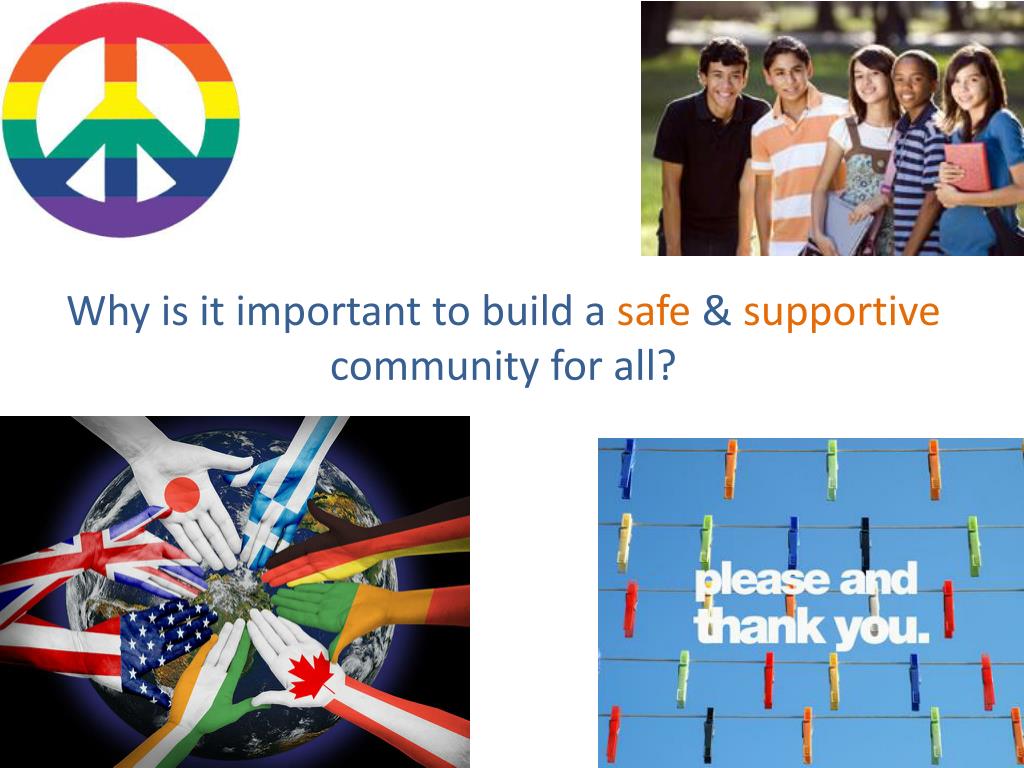 Why is it important to build a safe & supportive community for all?

please and thank you.